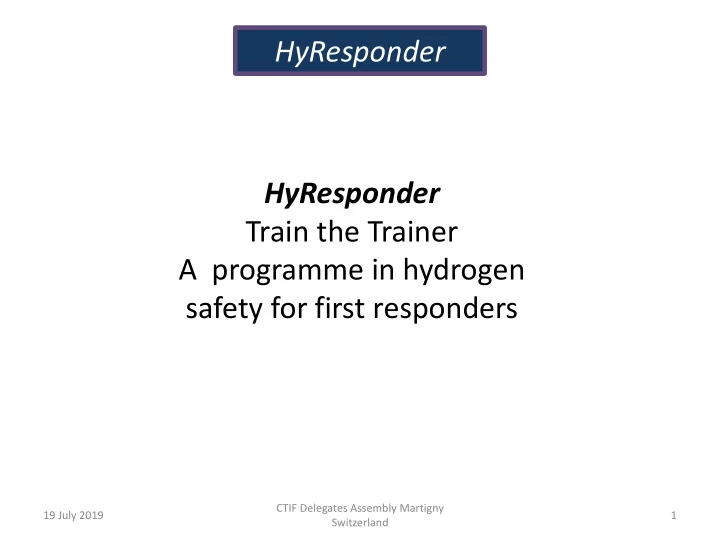 HyResponder

HyResponder
Train the Trainer
A programme in hydrogen safety for first responders

19 July 2019

CTIF Delegates Assembly Martigny Switzerland

1